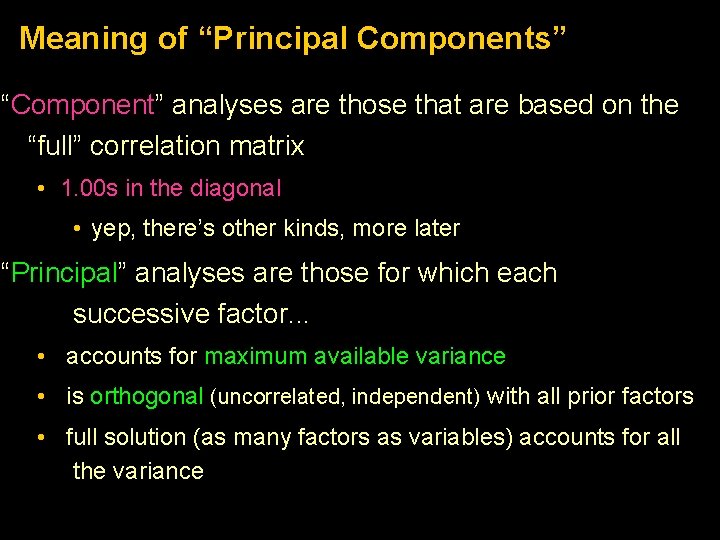 Meaning of “Principal Components”

“Component” analyses are those that are based on the “full” correlation matrix

• 1.00s in the diagonal

• yep, there’s other kinds, more later

“Principal” analyses are those for which each successive factor...

• accounts for maximum available variance

• is orthogonal (uncorrelated, independent) with all prior factors

• full solution (as many factors as variables) accounts for all the variance